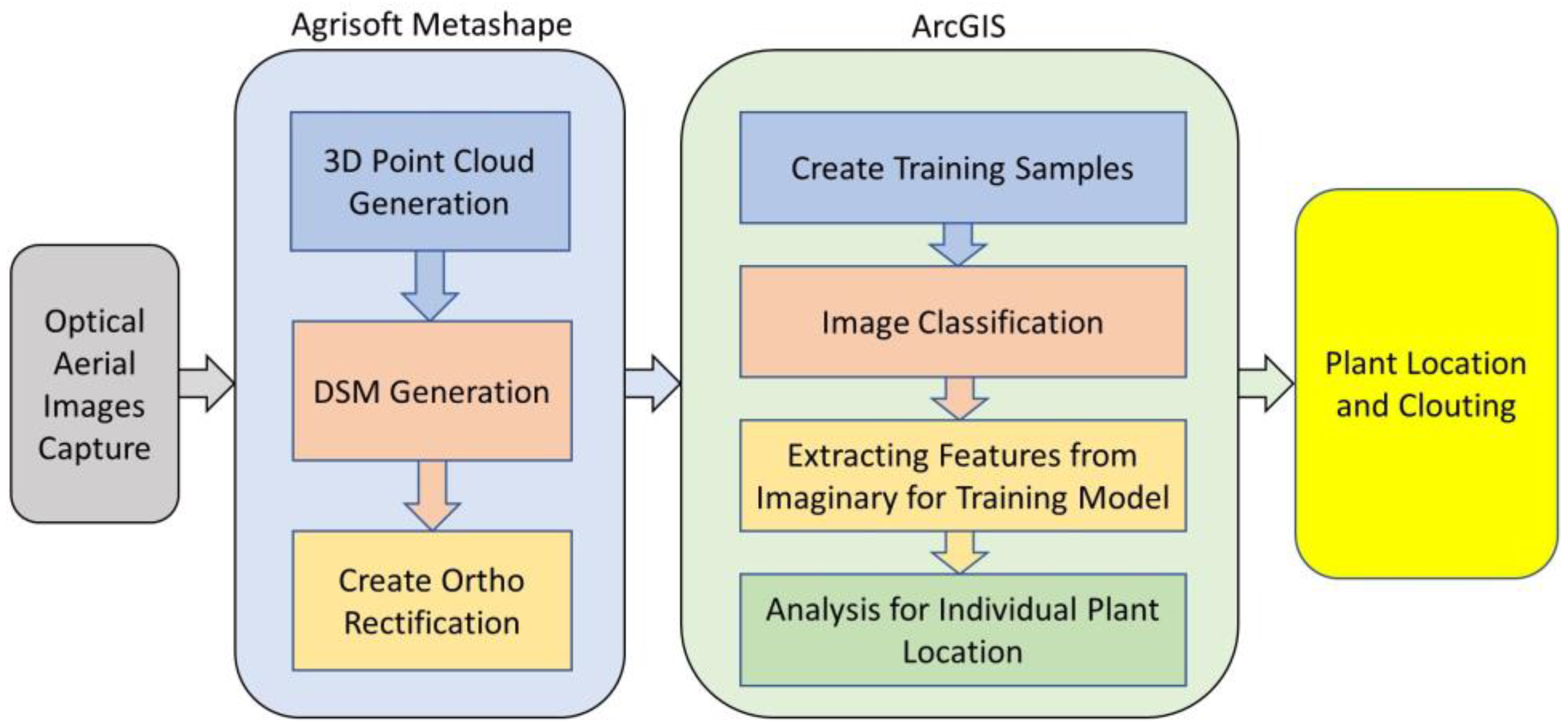 Optical Aerial Images Capture

Agrisoft Metashape

3D Point Cloud Generation

DSM Generation

Create Ortho Rectification

ArcGIS

Create Training Samples

Image Classification

Extracting Features from Imaginary for Training Model

Analysis for Individual Plant Location

Plant Location and Clouting